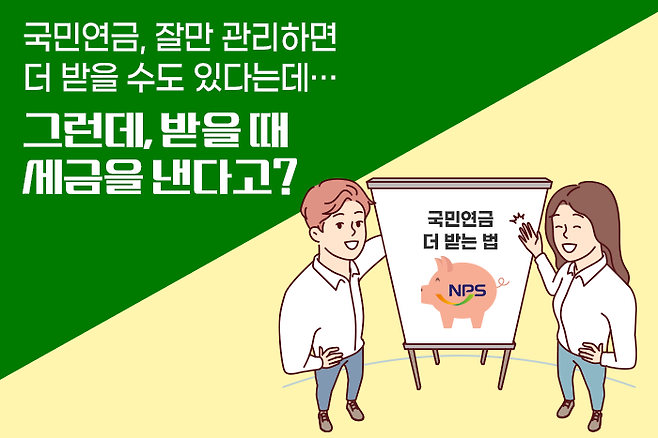 국민연금, 잘만 관리하면
더 받을 수도 있다는데…

그런데, 받을 때
세금을 낸다고?

국민연금
더 받는 법

NPS